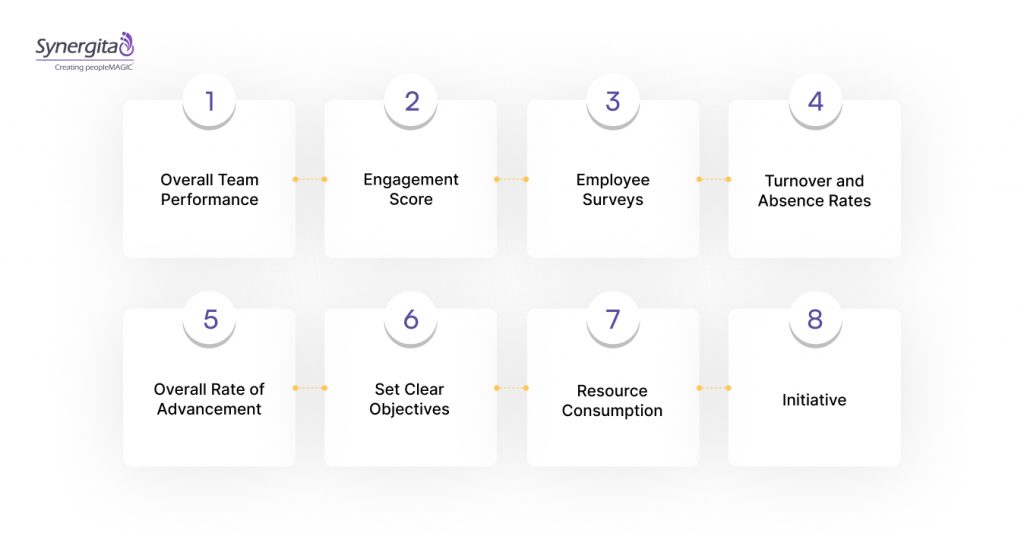 Synergita
Creating peopleMAGIC

1
Overall Team Performance

2
Engagement Score

3
Employee Surveys

4
Turnover and Absence Rates

5
Overall Rate of Advancement

6
Set Clear Objectives

7
Resource Consumption

8
Initiative